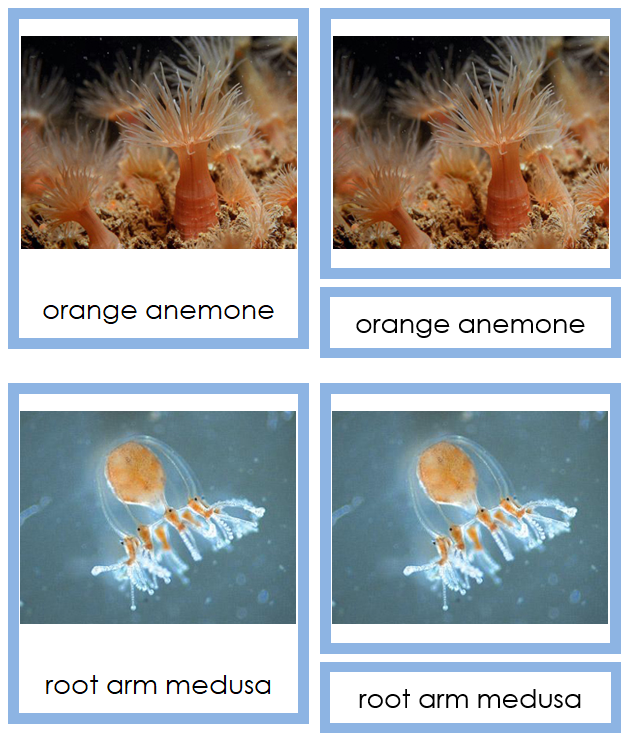 orange anemone

orange anemone

root arm medusa

root arm medusa